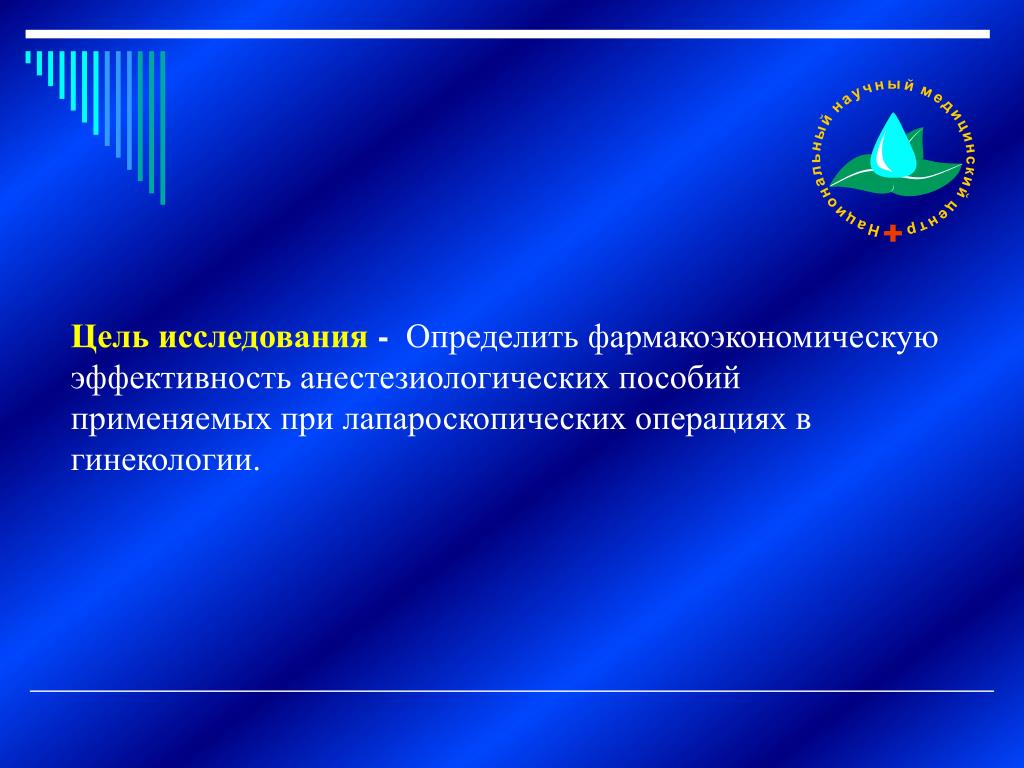 Национальный научный медицинский центр

Цель исследования - Определить фармакоэкономическую эффективность анестезиологических пособий применяемых при лапароскопических операциях в гинекологии.